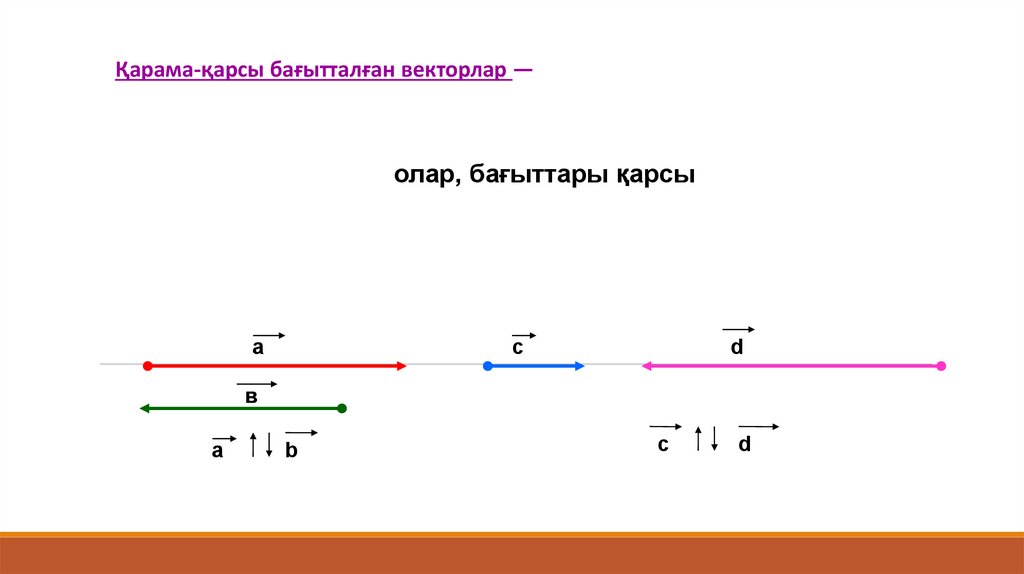 Қарама-қарсы бағытталған векторлар —

олар, бағыттары қарсы

$\vec{a}$ $\vec{c}$ $\vec{d}$

$\vec{в}$

$\vec{a} \uparrow\downarrow \vec{b}$

$\vec{c} \uparrow\downarrow \vec{d}$